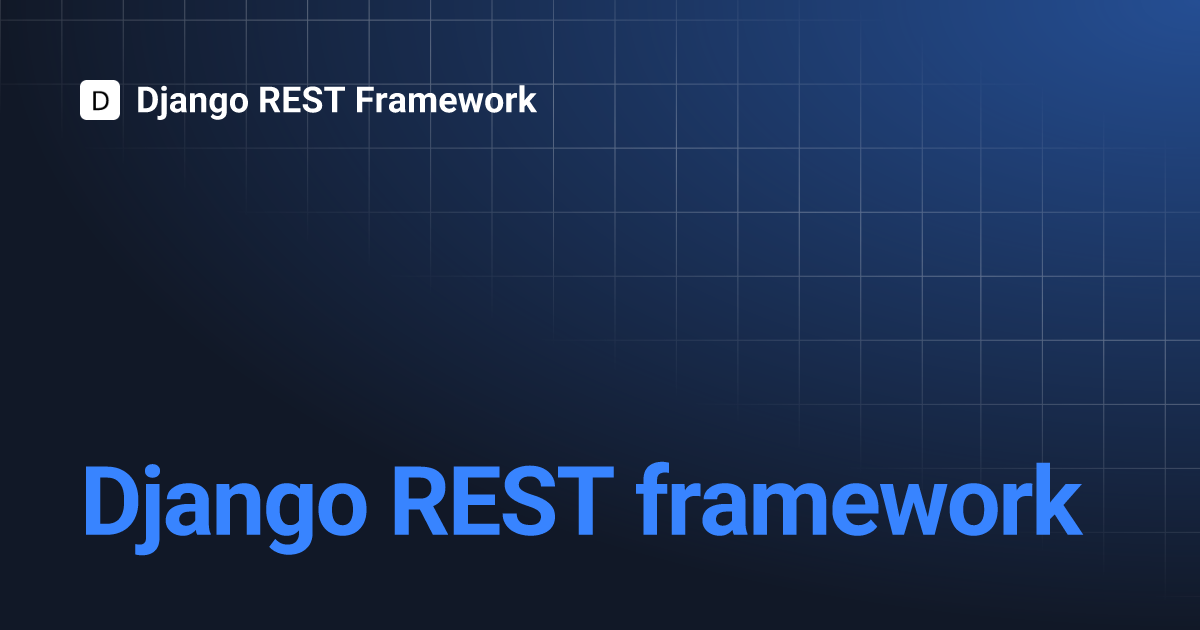 D Django REST Framework

Django REST framework